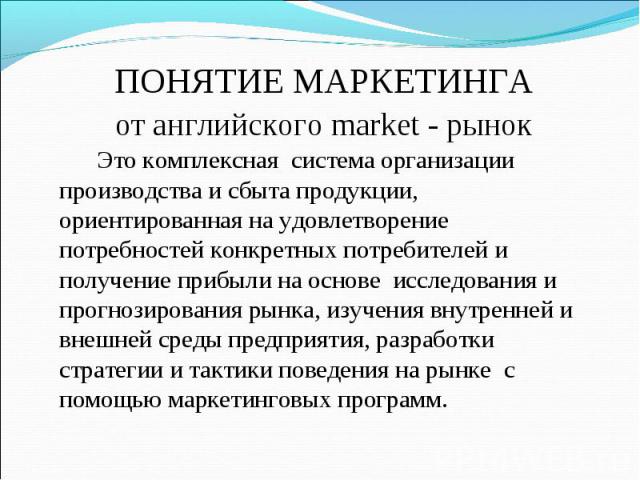 ПОНЯТИЕ МАРКЕТИНГА
от английского market - рынок

Это комплексная система организации производства и сбыта продукции, ориентированная на удовлетворение потребностей конкретных потребителей и получение прибыли на основе исследования и прогнозирования рынка, изучения внутренней и внешней среды предприятия, разработки стратегии и тактики поведения на рынке с помощью маркетинговых программ.